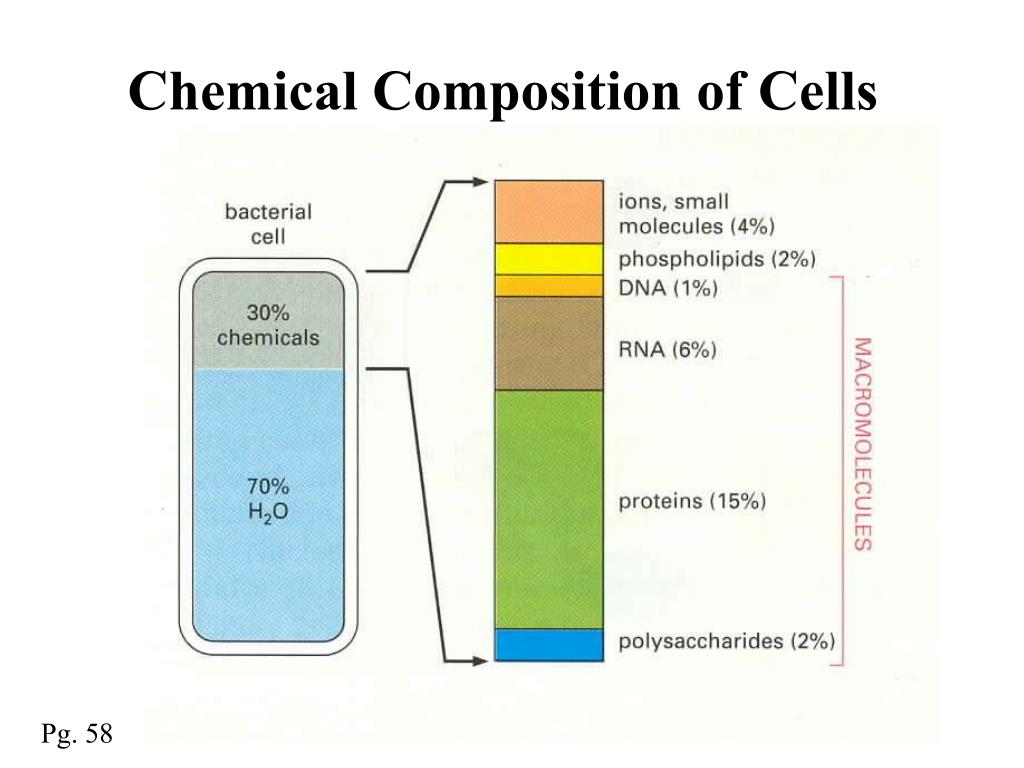 Chemical Composition of Cells

bacterial cell

30% chemicals

70% $H_2O$

ions, small molecules (4%)

phospholipids (2%)

DNA (1%)

RNA (6%)

proteins (15%)

polysaccharides (2%)

MACROMOLECULES

Pg. 58